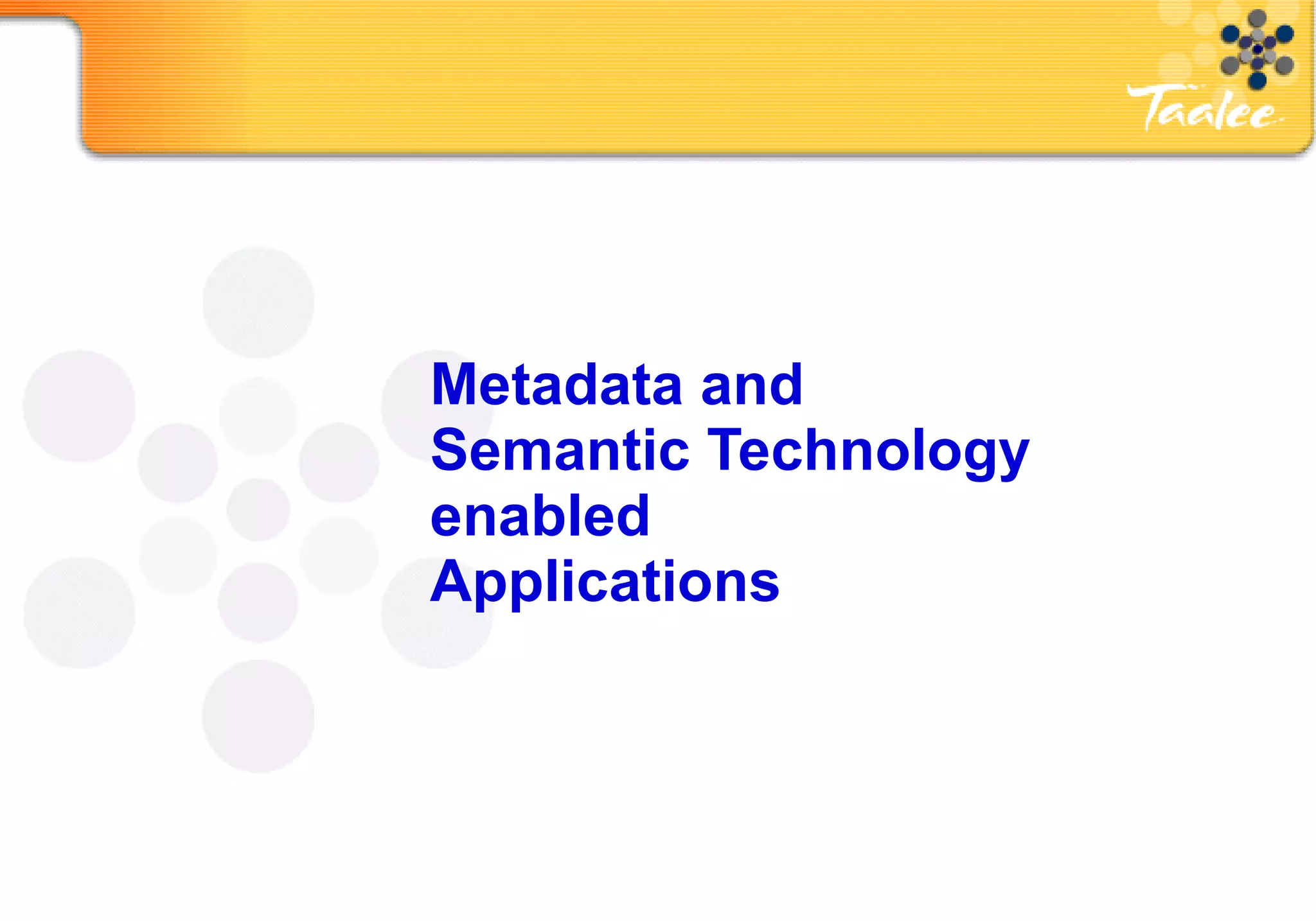 Taalee

Metadata and
Semantic Technology
enabled
Applications